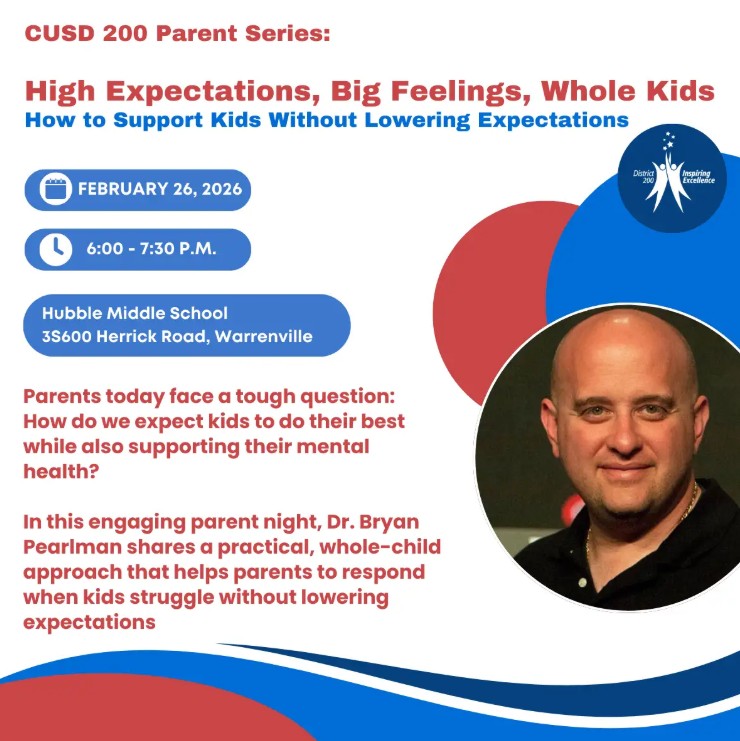 CUSD 200 Parent Series:

High Expectations, Big Feelings, Whole Kids
How to Support Kids Without Lowering Expectations

District 200 Inspiring Excellence

FEBRUARY 26, 2026

6:00 - 7:30 P.M.

Hubble Middle School
3S600 Herrick Road, Warrenville

Parents today face a tough question: How do we expect kids to do their best while also supporting their mental health?

In this engaging parent night, Dr. Bryan Pearlman shares a practical, whole-child approach that helps parents to respond when kids struggle without lowering expectations